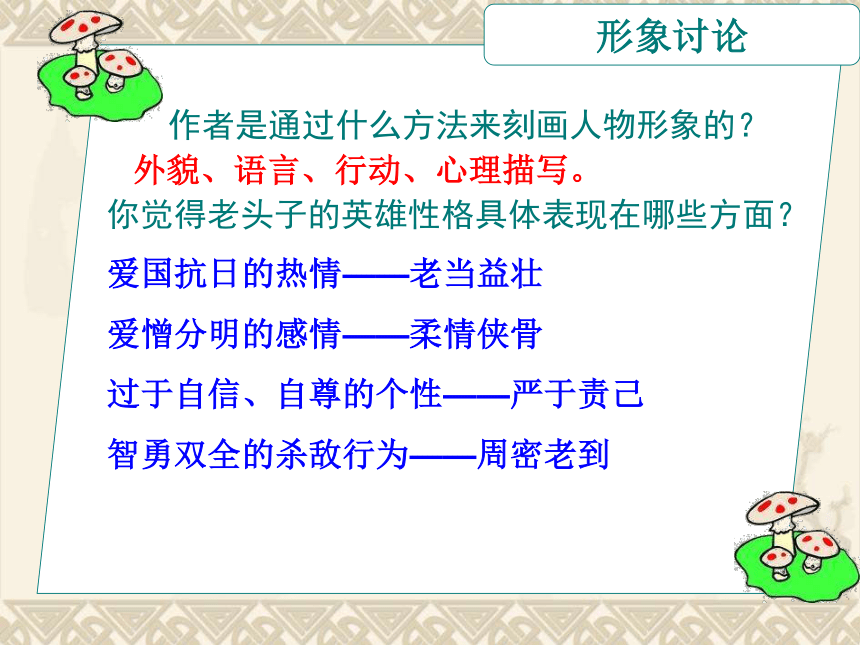 形象讨论

作者是通过什么方法来刻画人物形象的？

外貌、语言、行动、心理描写。

你觉得老头子的英雄性格具体表现在哪些方面？

爱国抗日的热情——老当益壮

爱憎分明的感情——柔情侠骨

过于自信、自尊的个性——严于责己

智勇双全的杀敌行为——周密老到